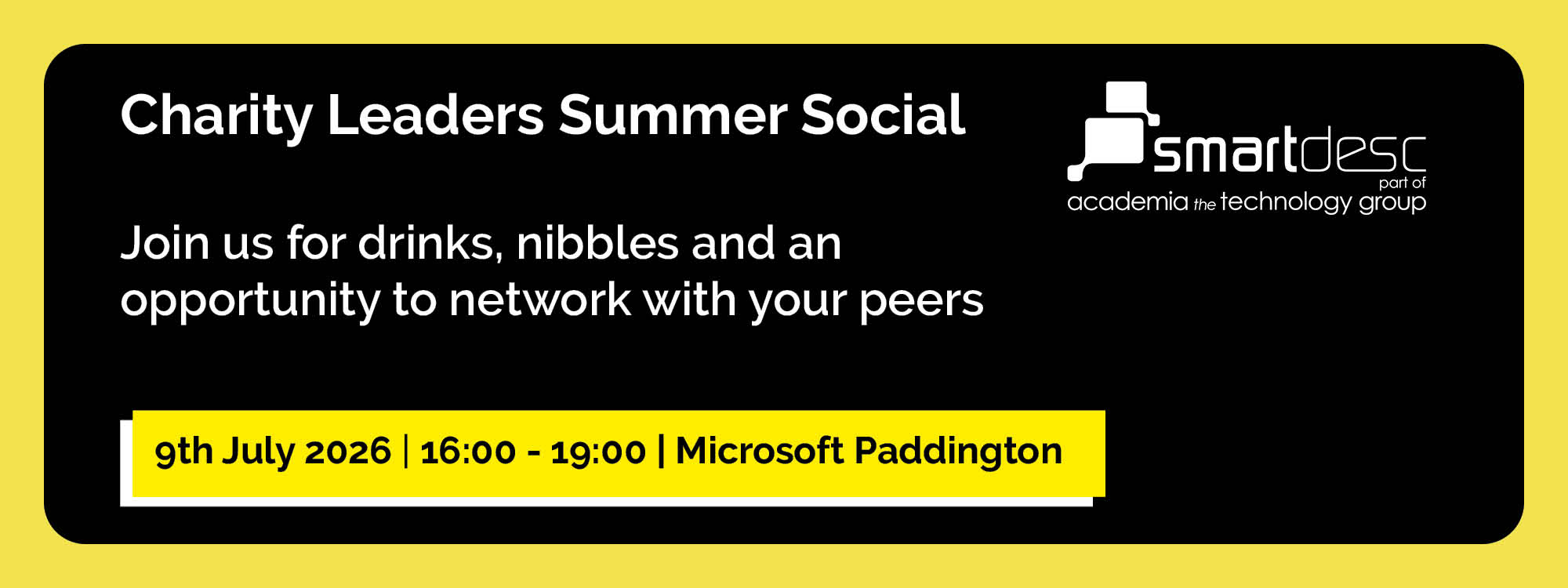 Charity Leaders Summer Social

smartdesc
part of
academia the technology group

Join us for drinks, nibbles and an opportunity to network with your peers

9th July 2026 | 16:00 - 19:00 | Microsoft Paddington